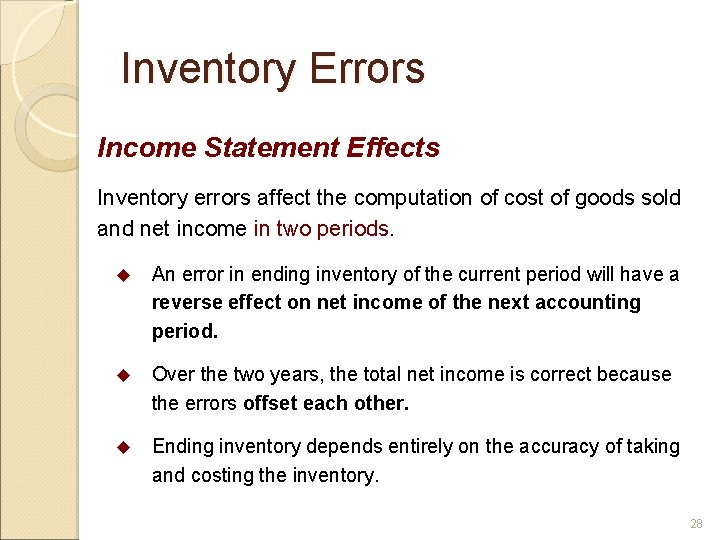 Inventory Errors

Income Statement Effects

Inventory errors affect the computation of cost of goods sold and net income in two periods.

◆ An error in ending inventory of the current period will have a reverse effect on net income of the next accounting period.

◆ Over the two years, the total net income is correct because the errors offset each other.

◆ Ending inventory depends entirely on the accuracy of taking and costing the inventory.

28